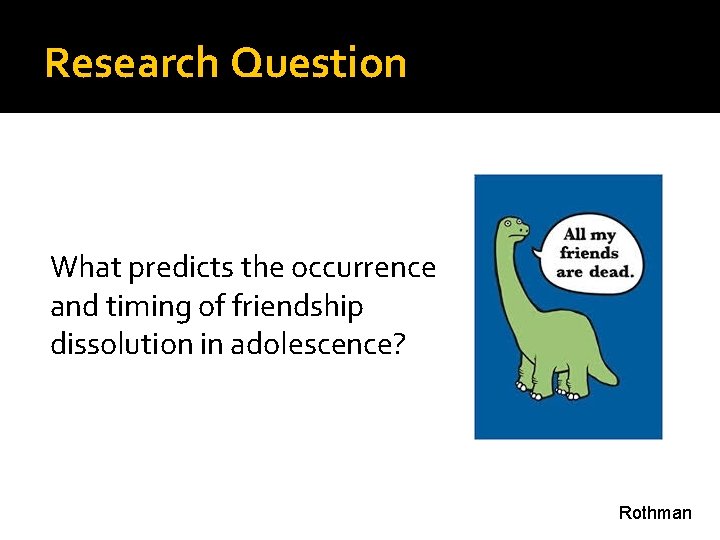 Research Question

What predicts the occurrence and timing of friendship dissolution in adolescence?

All my friends are dead.

Rothman